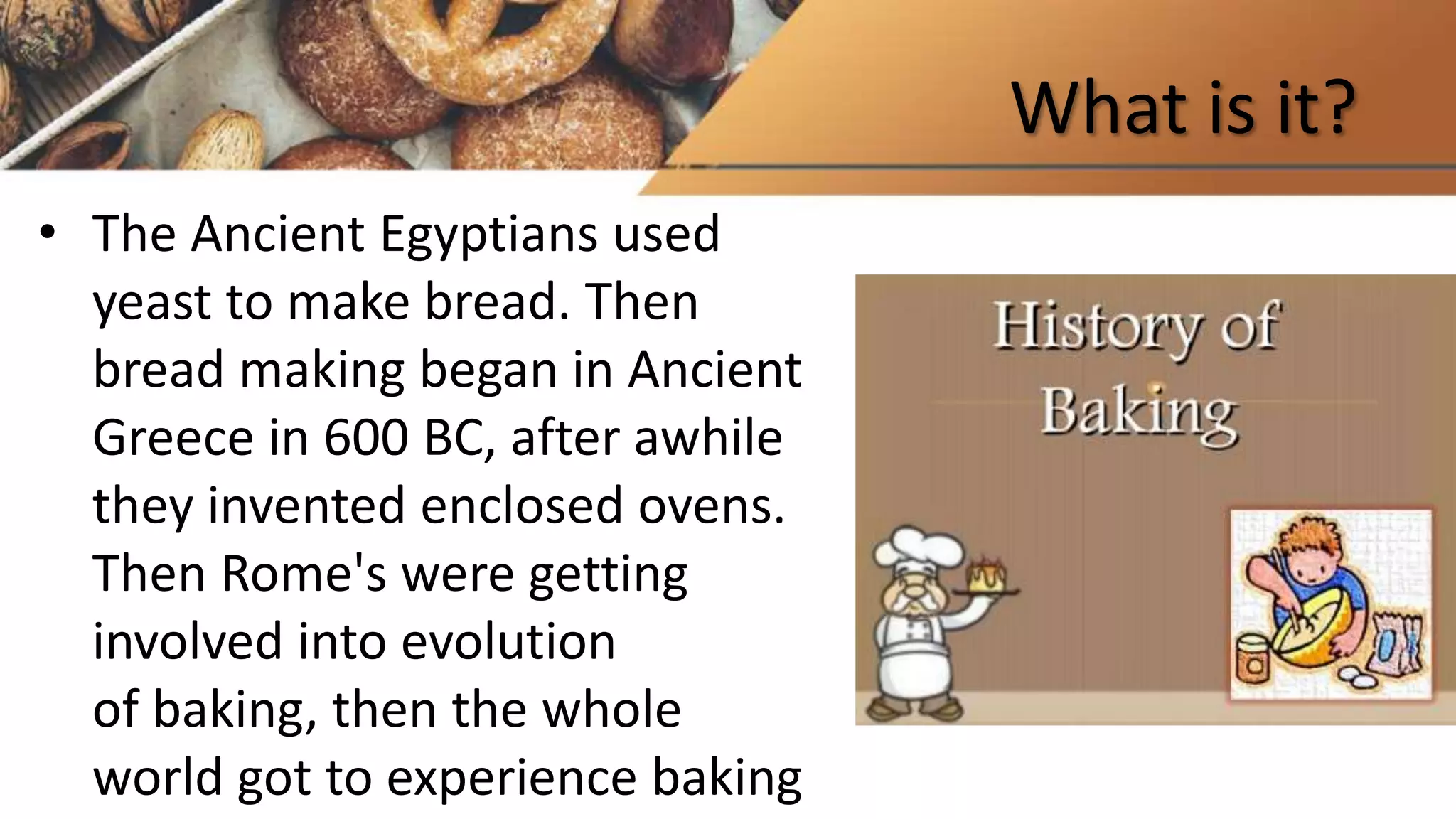 What is it?

• The Ancient Egyptians used yeast to make bread. Then bread making began in Ancient Greece in 600 BC, after awhile they invented enclosed ovens. Then Rome's were getting involved into evolution of baking, then the whole world got to experience baking

History of Baking